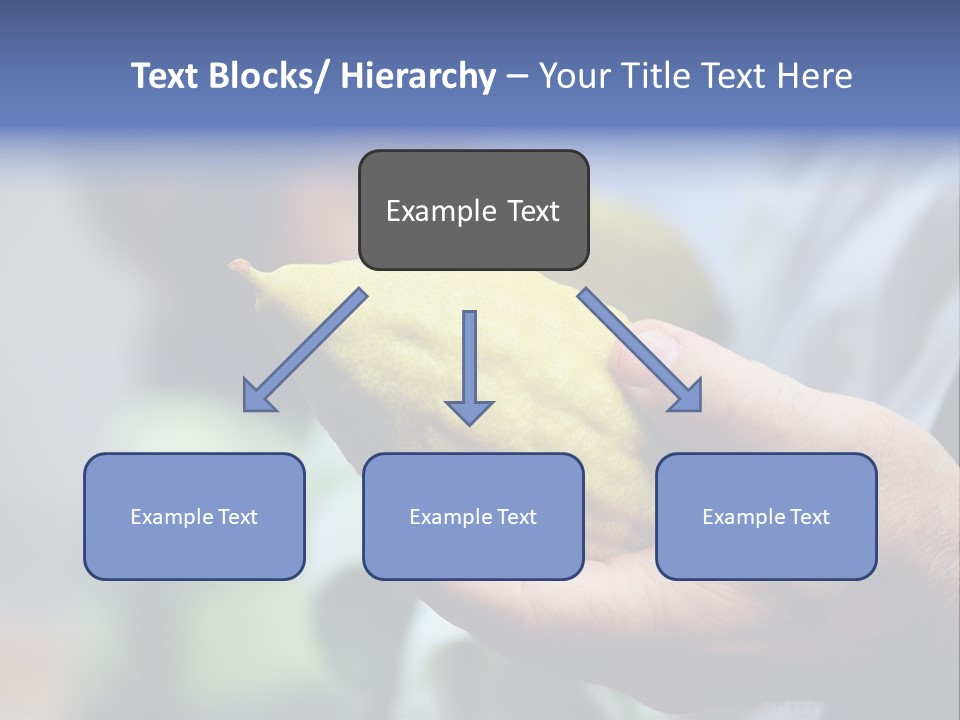 Text Blocks/ Hierarchy – Your Title Text Here

Example Text

Example Text

Example Text

Example Text